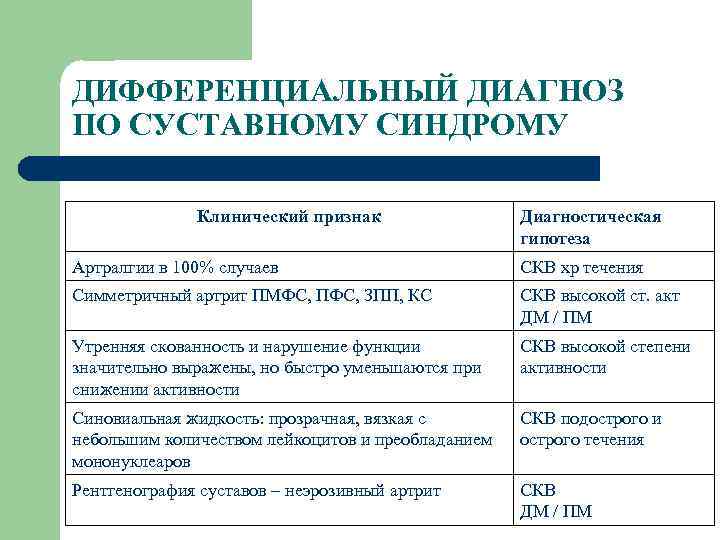 ДИФФЕРЕНЦИАЛЬНЫЙ ДИАГНОЗ ПО СУСТАВНОМУ СИНДРОМУ

| Клинический признак | Диагностическая гипотеза |
|---|---|
| Артралгии в 100% случаев | СКВ хр течения |
| Симметричный артрит ПМФС, ПФС, ЗПП, КС | СКВ высокой ст. акт ДМ / ПМ |
| Утренняя скованность и нарушение функции значительно выражены, но быстро уменьшаются при снижении активности | СКВ высокой степени активности |
| Синовиальная жидкость: прозрачная, вязкая с небольшим количеством лейкоцитов и преобладанием мононуклеаров | СКВ подострого и острого течения |
| Рентгенография суставов – неэрозивный артрит | СКВ ДМ / ПМ |